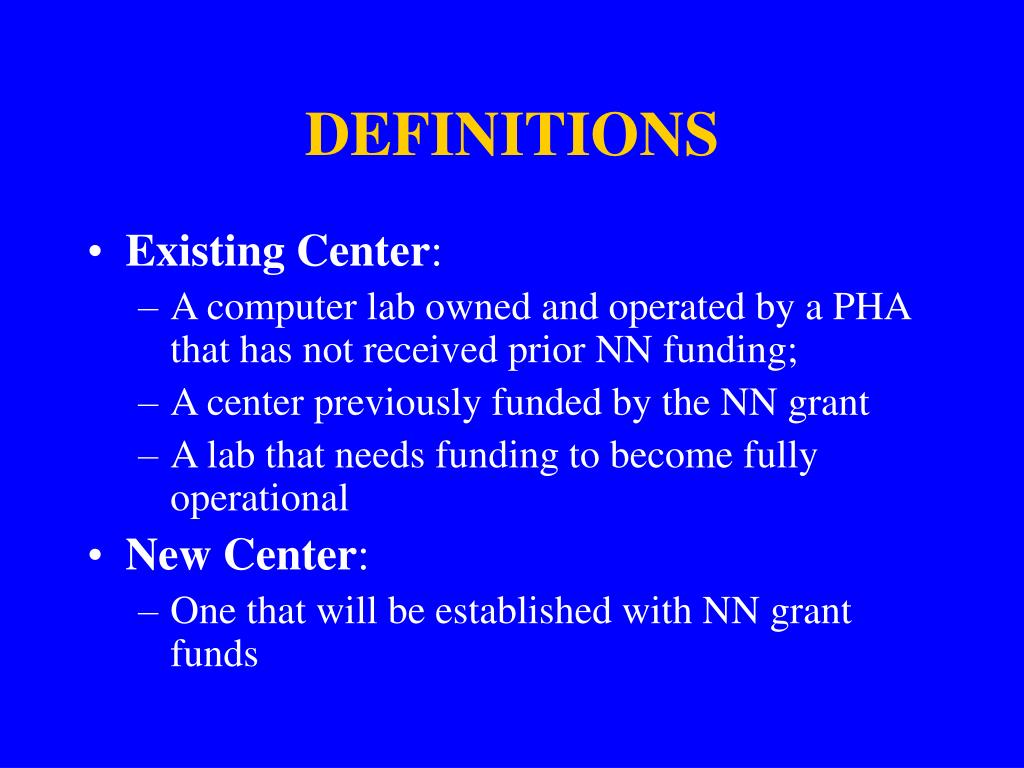 DEFINITIONS

• Existing Center:
– A computer lab owned and operated by a PHA that has not received prior NN funding;
– A center previously funded by the NN grant
– A lab that needs funding to become fully operational

• New Center:
– One that will be established with NN grant funds